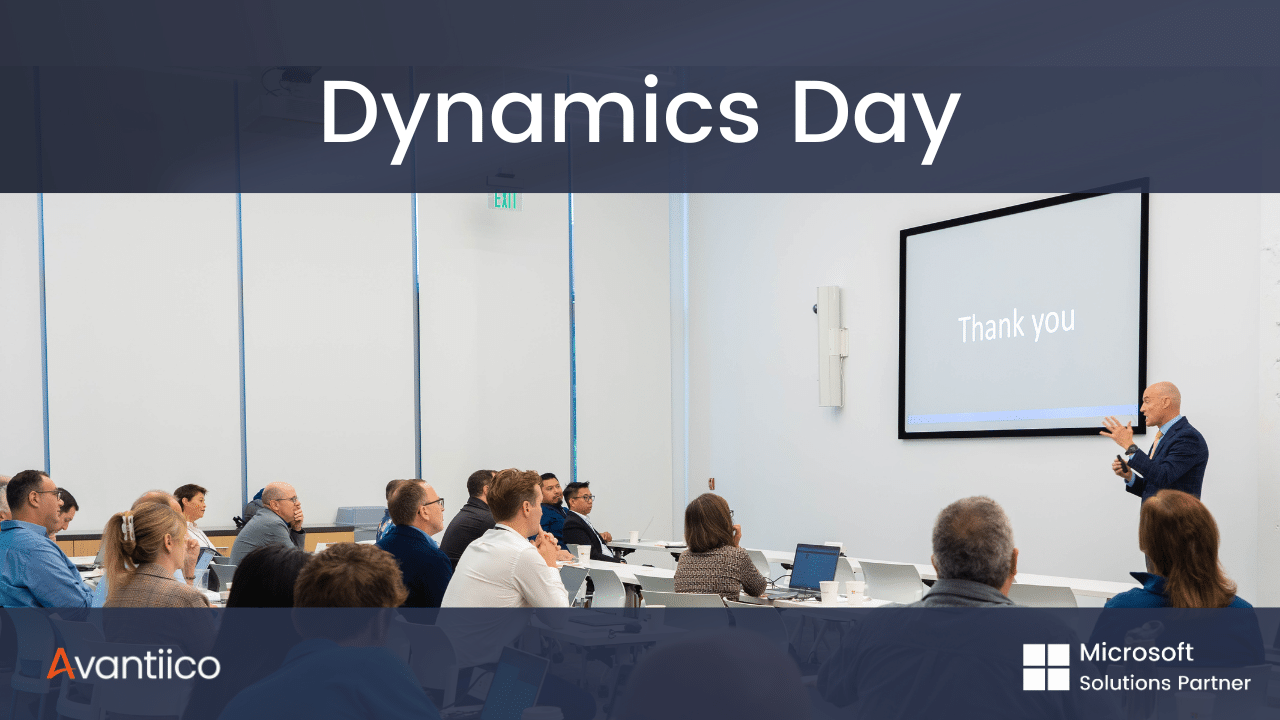 Dynamics Day

EXIT

Thank you

Avantiico

Microsoft
Solutions Partner